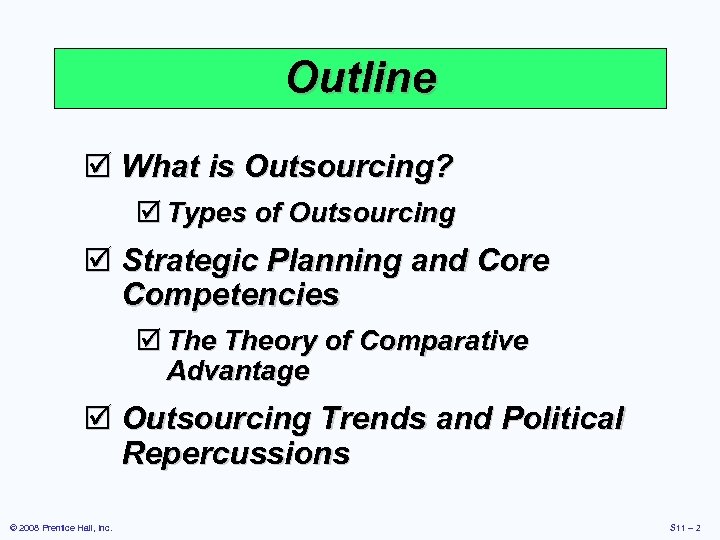 Outline

☑ What is Outsourcing?

☑ Types of Outsourcing

☑ Strategic Planning and Core Competencies

☑ The Theory of Comparative Advantage

☑ Outsourcing Trends and Political Repercussions

© 2008 Prentice Hall, Inc.

S11 – 2